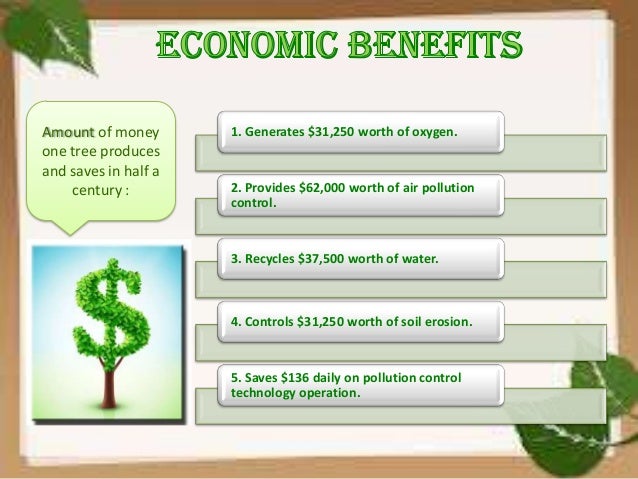 ECONOMIC BENEFITS

Amount of money one tree produces and saves in half a century :

1. Generates \$31,250 worth of oxygen.

2. Provides \$62,000 worth of air pollution control.

3. Recycles \$37,500 worth of water.

4. Controls \$31,250 worth of soil erosion.

5. Saves \$136 daily on pollution control technology operation.